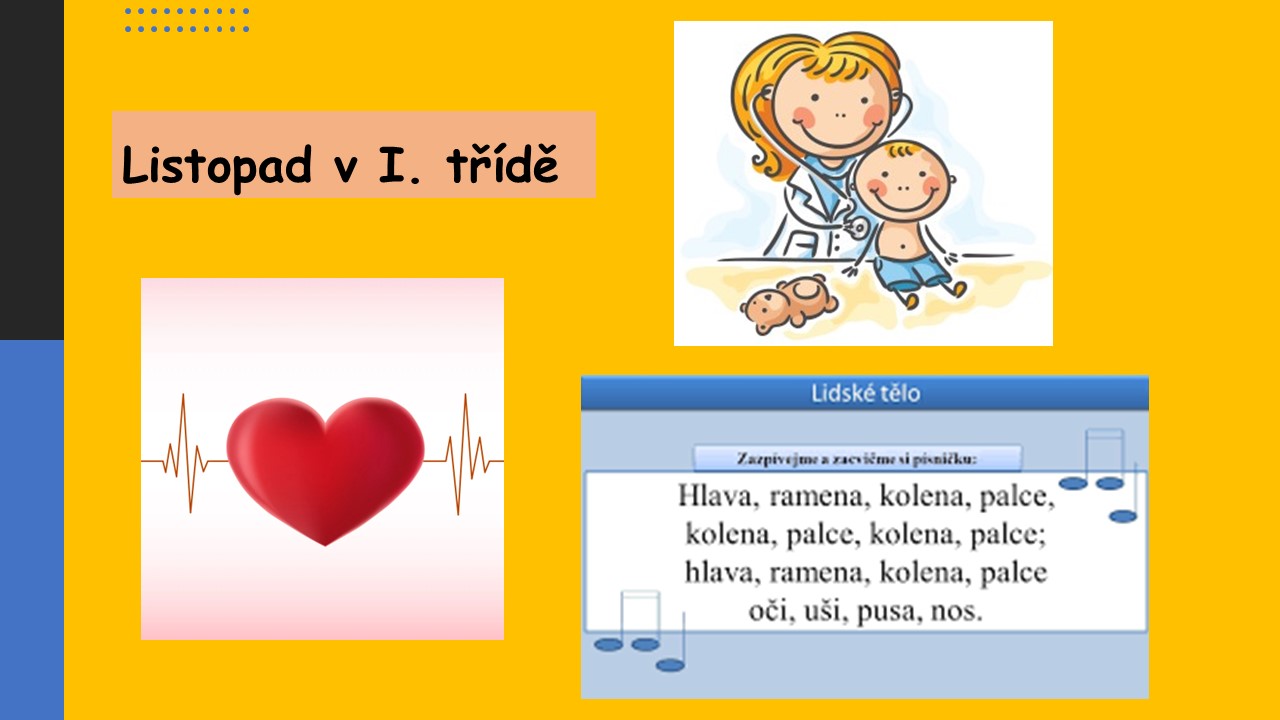 Listopad v I. třídě

Lidské tělo

Zazpívejme a zacvičme si písničku:

Hlava, ramena, kolena, palce,
kolena, palce, kolena, palce;
hlava, ramena, kolena, palce
oči, uši, pusa, nos.